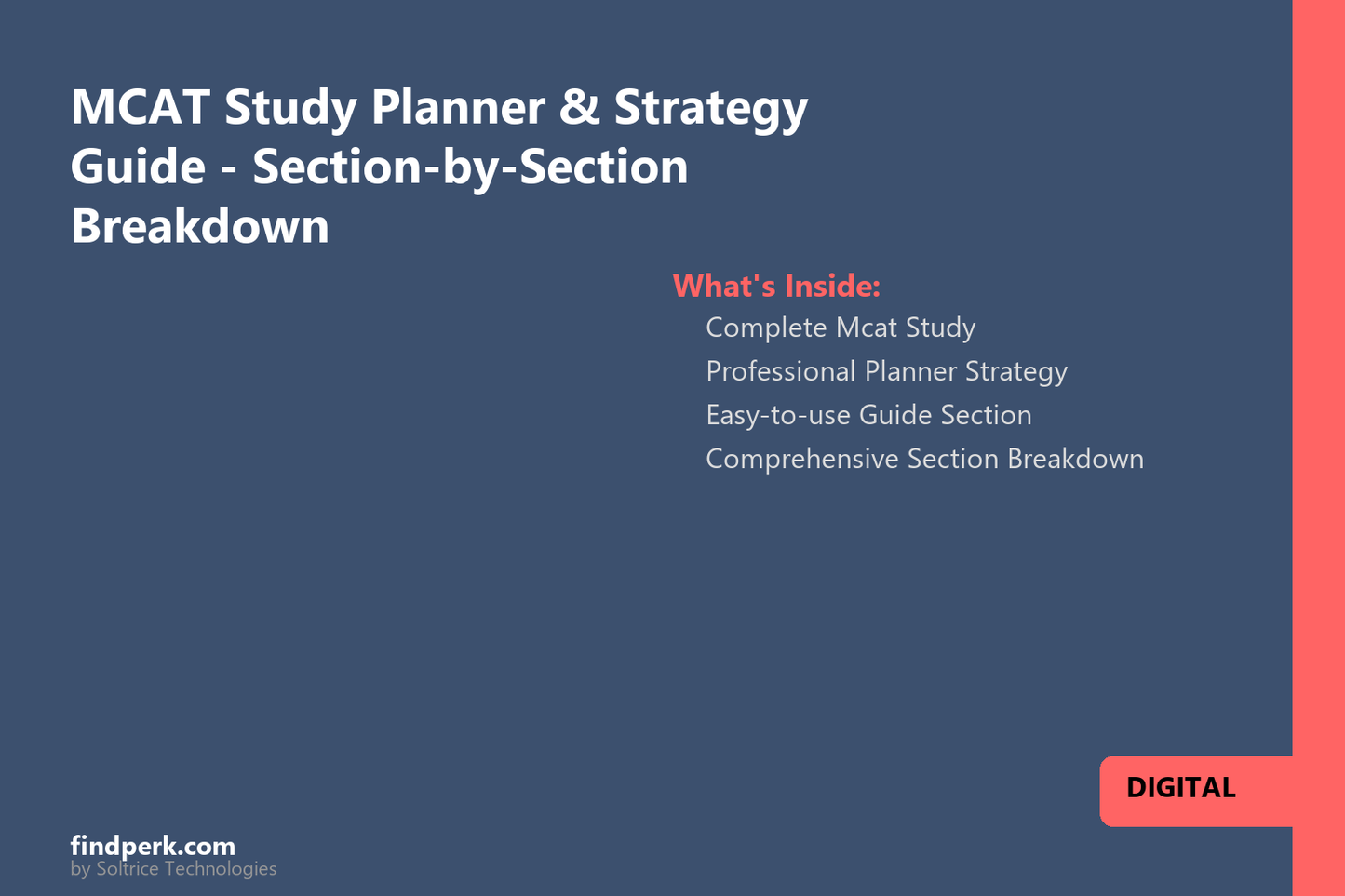 MCAT Study Planner & Strategy Guide - Section-by-Section Breakdown

What's Inside:
Complete Mcat Study
Professional Planner Strategy
Easy-to-use Guide Section
Comprehensive Section Breakdown

DIGITAL

findperk.com
by Soltrice Technologies